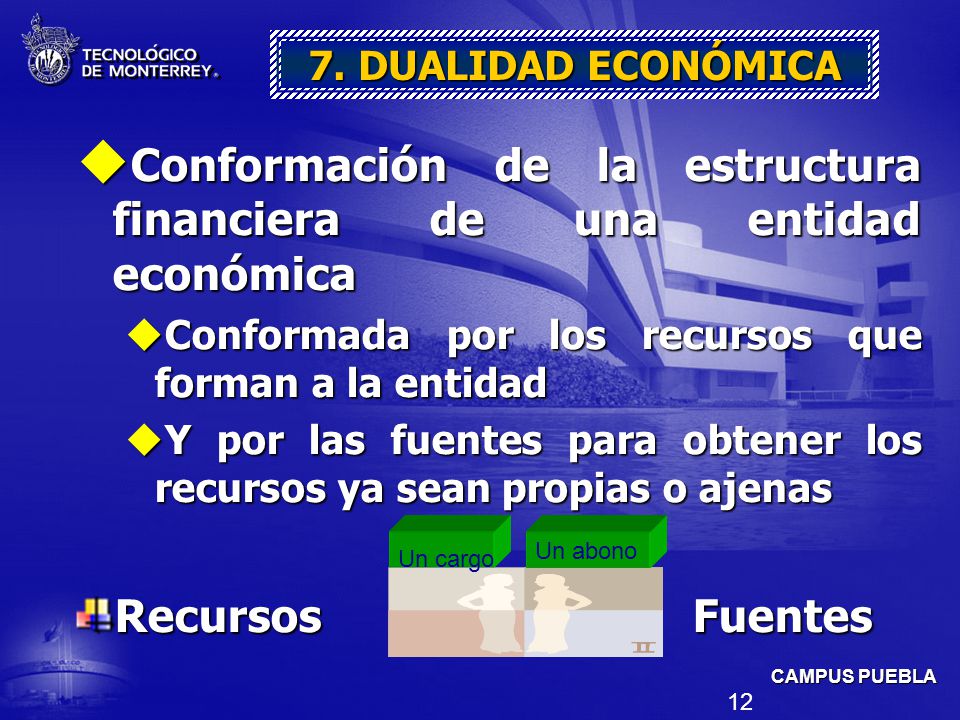 TECNOLÓGICO DE MONTERREY.

7. DUALIDAD ECONÓMICA

Conformación de la estructura financiera de una entidad económica

Conformada por los recursos que forman a la entidad

Y por las fuentes para obtener los recursos ya sean propias o ajenas

Un cargo

Un abono

Recursos

Fuentes

CAMPUS PUEBLA

12